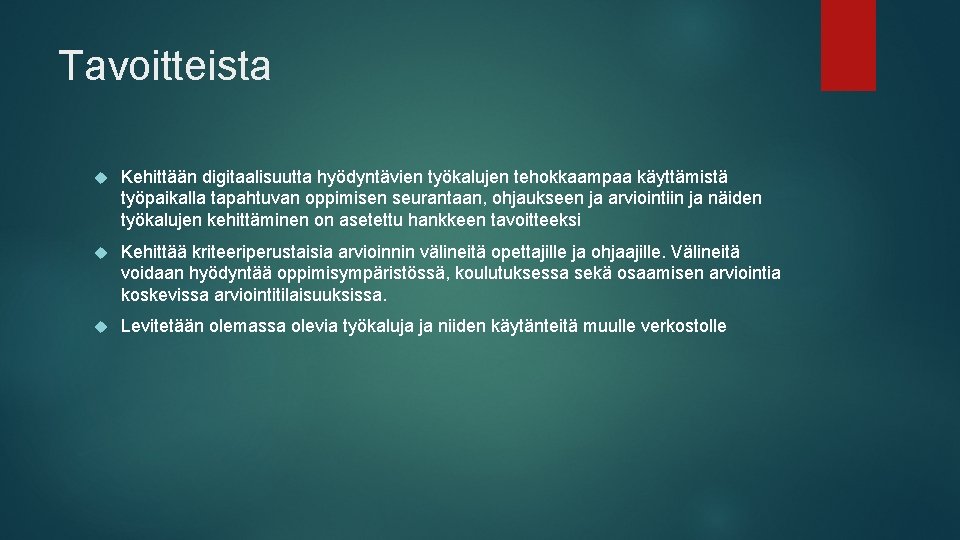 Tavoitteista

Kehittään digitaalisuutta hyödyntävien työkalujen tehokkaampaa käyttämistä työpaikalla tapahtuvan oppimisen seurantaan, ohjaukseen ja arviointiin ja näiden työkalujen kehittäminen on asetettu hankkeen tavoitteeksi

Kehittää kriteeriperustaisia arvioinnin välineitä opettajille ja ohjaajille. Välineitä voidaan hyödyntää oppimisympäristössä, koulutuksessa sekä osaamisen arviointia koskevissa arviointitilaisuuksissa.

Levitetään olemassa olevia työkaluja ja niiden käytänteitä muulle verkostolle